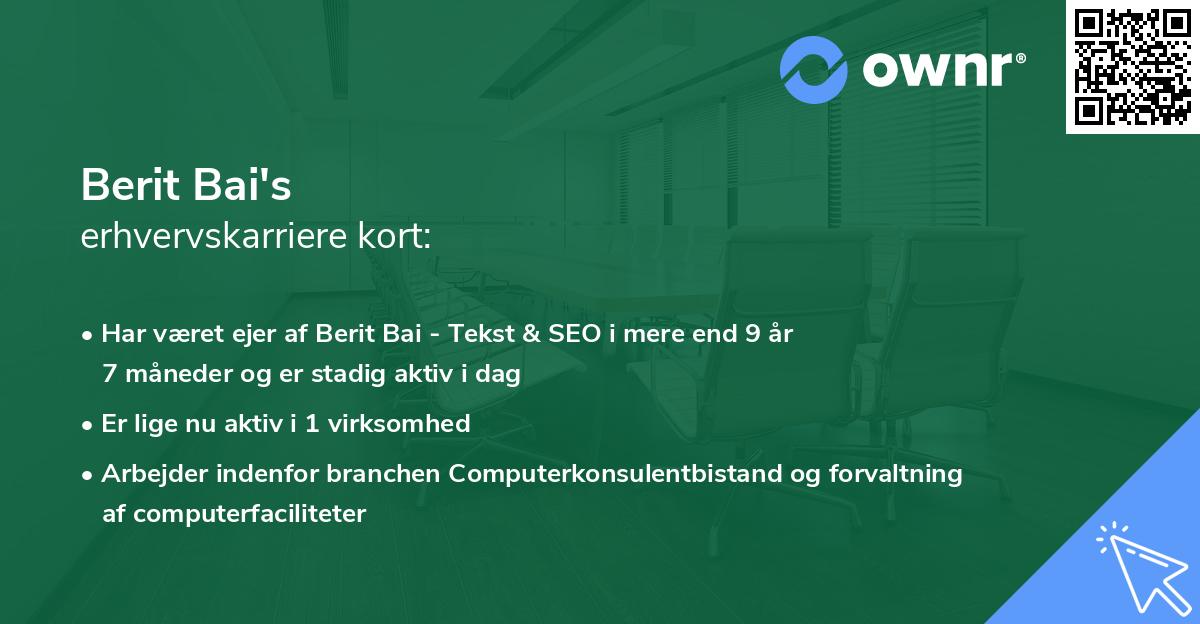 ownr®

Berit Bai's
erhvervskarriere kort:

• Har været ejer af Berit Bai - Tekst & SEO i mere end 9 år 7 måneder og er stadig aktiv i dag

• Er lige nu aktiv i 1 virksomhed

• Arbejder indenfor branchen Computerkonsulentbistand og forvaltning af computerfaciliteter